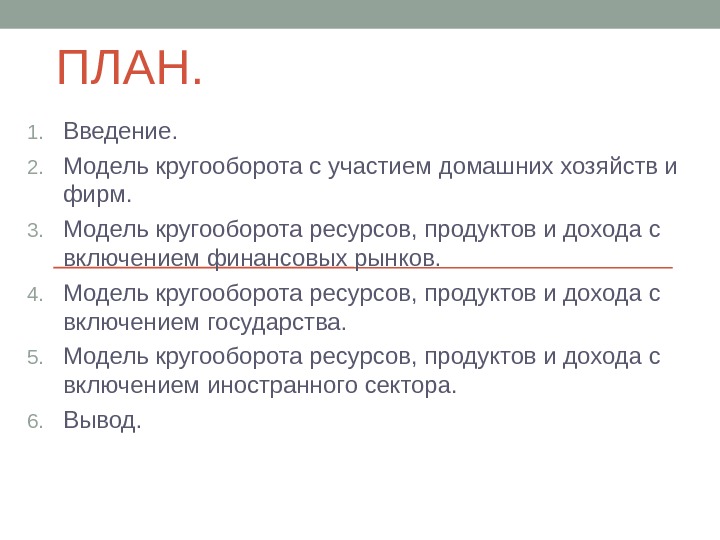 ПЛАН.

1. Введение.
2. Модель кругооборота с участием домашних хозяйств и фирм.
3. Модель кругооборота ресурсов, продуктов и дохода с включением финансовых рынков.
4. Модель кругооборота ресурсов, продуктов и дохода с включением государства.
5. Модель кругооборота ресурсов, продуктов и дохода с включением иностранного сектора.
6. Вывод.